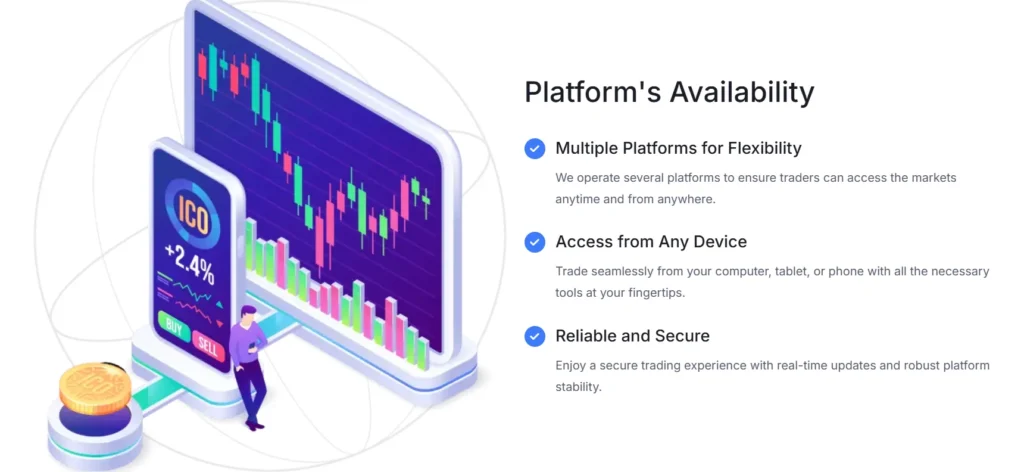 ICO
+2.4%
BUY
SELL

Platform's Availability

Multiple Platforms for Flexibility

We operate several platforms to ensure traders can access the markets anytime and from anywhere.

Access from Any Device

Trade seamlessly from your computer, tablet, or phone with all the necessary tools at your fingertips.

Reliable and Secure

Enjoy a secure trading experience with real-time updates and robust platform stability.